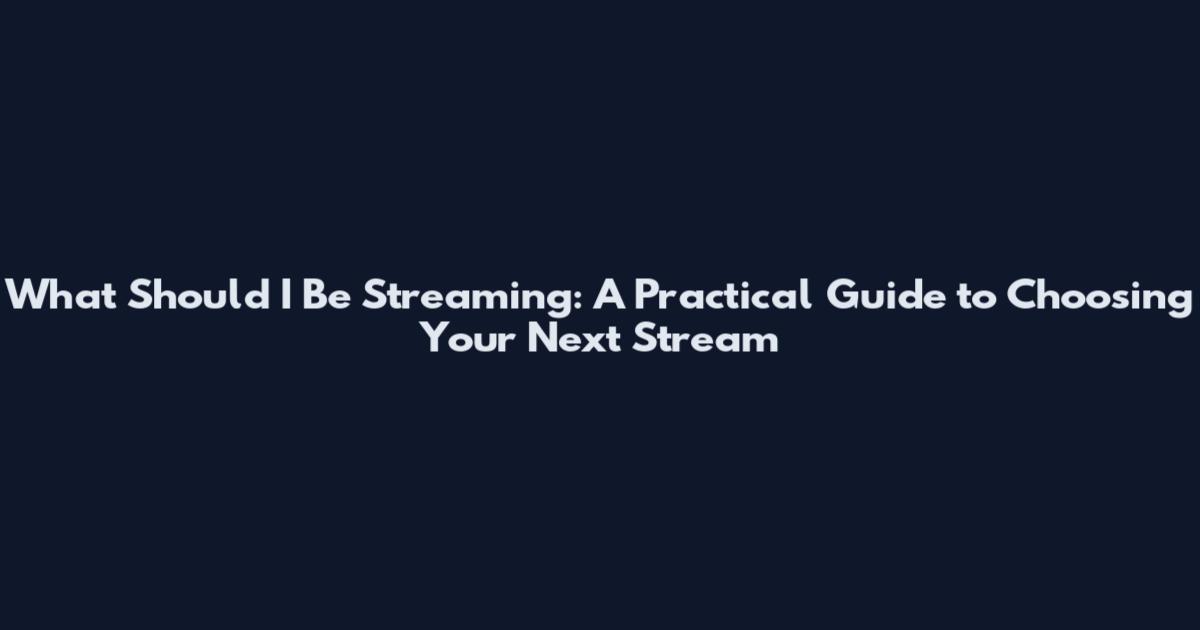 What Should I Be Streaming: A Practical Guide to Choosing Your Next Stream